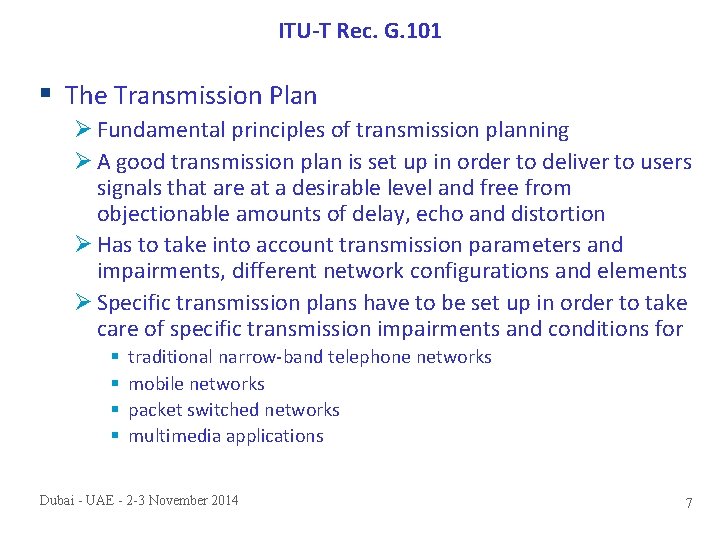 ITU-T Rec. G.101

▪ The Transmission Plan

➢ Fundamental principles of transmission planning

➢ A good transmission plan is set up in order to deliver to users signals that are at a desirable level and free from objectionable amounts of delay, echo and distortion

➢ Has to take into account transmission parameters and impairments, different network configurations and elements

➢ Specific transmission plans have to be set up in order to take care of specific transmission impairments and conditions for

▪ traditional narrow-band telephone networks
▪ mobile networks
▪ packet switched networks
▪ multimedia applications

Dubai - UAE - 2-3 November 2014

7